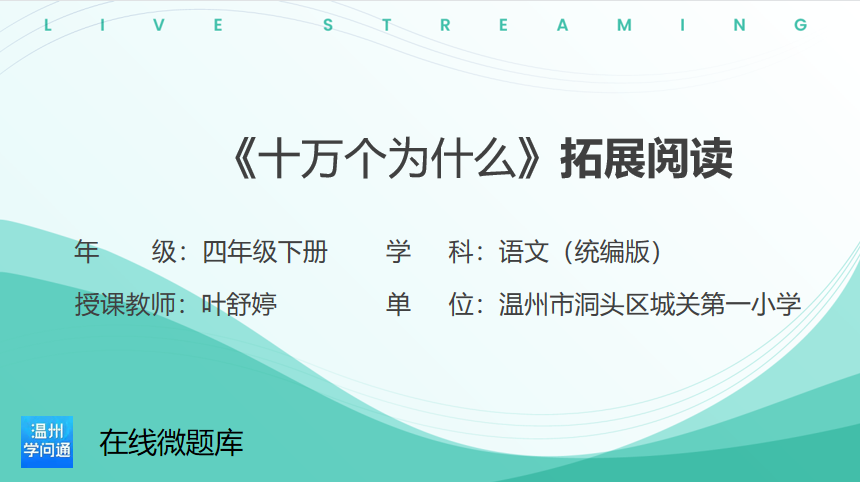 LIVE STREAMING

《十万个为什么》拓展阅读

年 级：四年级下册 学 科：语文（统编版）

授课教师：叶舒婷 单 位：温州市洞头区城关第一小学

温州学问通

在线微题库